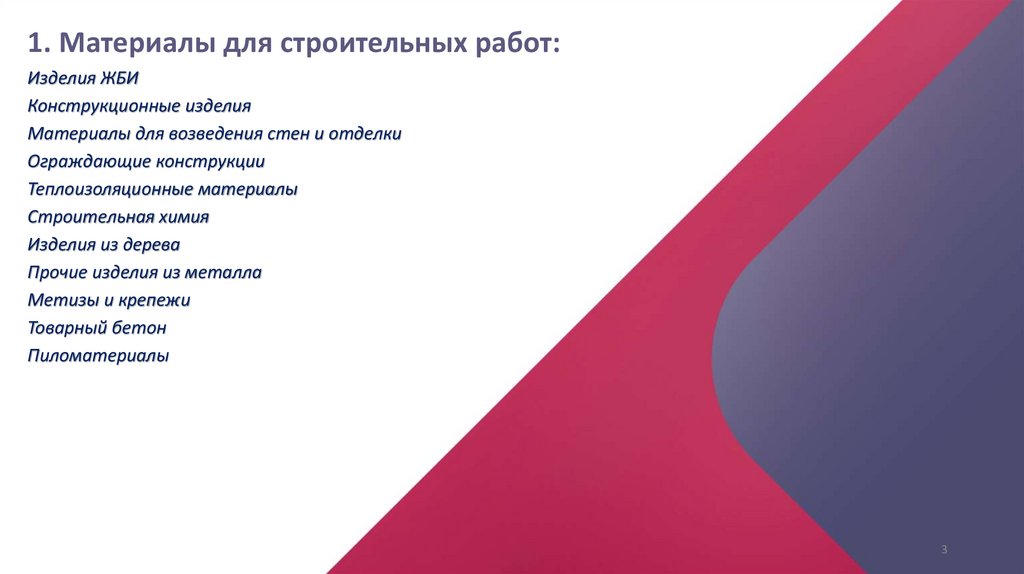 1. Материалы для строительных работ:

Изделия ЖБИ
Конструкционные изделия
Материалы для возведения стен и отделки
Ограждающие конструкции
Теплоизоляционные материалы
Строительная химия
Изделия из дерева
Прочие изделия из металла
Метизы и крепежи
Товарный бетон
Пиломатериалы

3